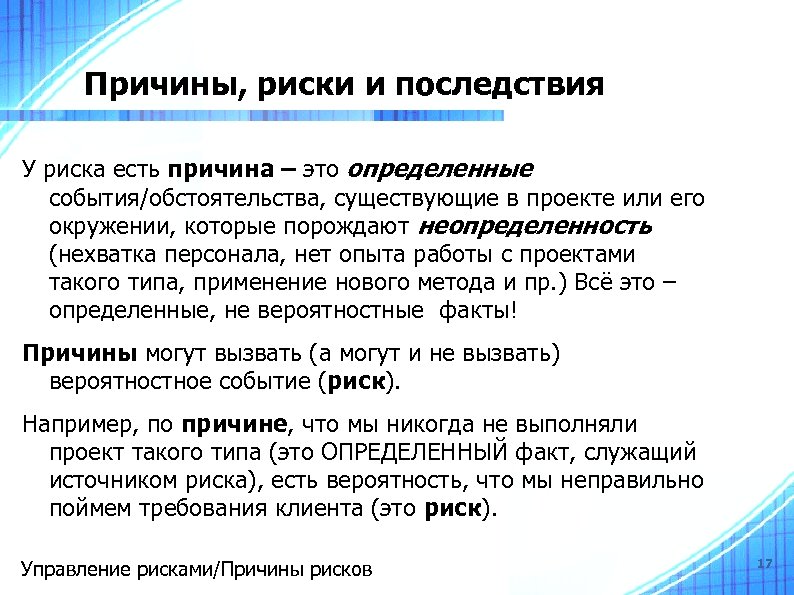 Причины, риски и последствия

У риска есть причина – это определенные события/обстоятельства, существующие в проекте или его окружении, которые порождают неопределенность (нехватка персонала, нет опыта работы с проектами такого типа, применение нового метода и пр.) Всё это – определенные, не вероятностные факты!

Причины могут вызвать (а могут и не вызвать) вероятностное событие (риск).

Например, по причине, что мы никогда не выполняли проект такого типа (это ОПРЕДЕЛЕННЫЙ факт, служащий источником риска), есть вероятность, что мы неправильно поймем требования клиента (это риск).

Управление рисками/Причины рисков

17